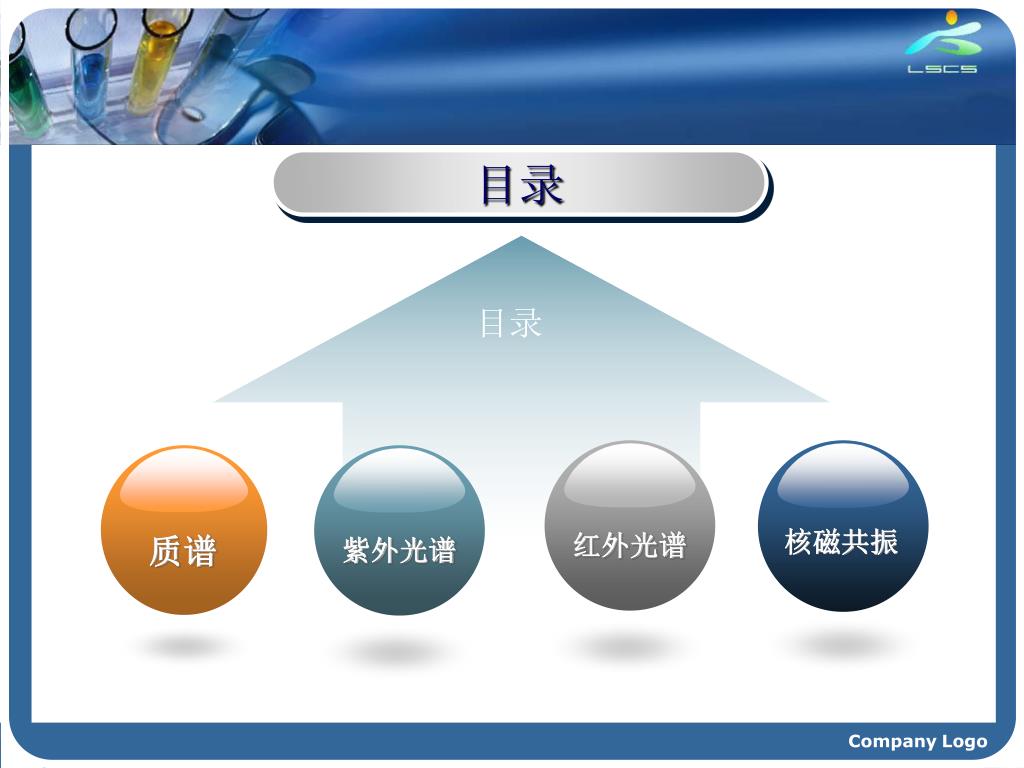 LSCS

目录

目录

质谱

紫外光谱

红外光谱

核磁共振

Company Logo